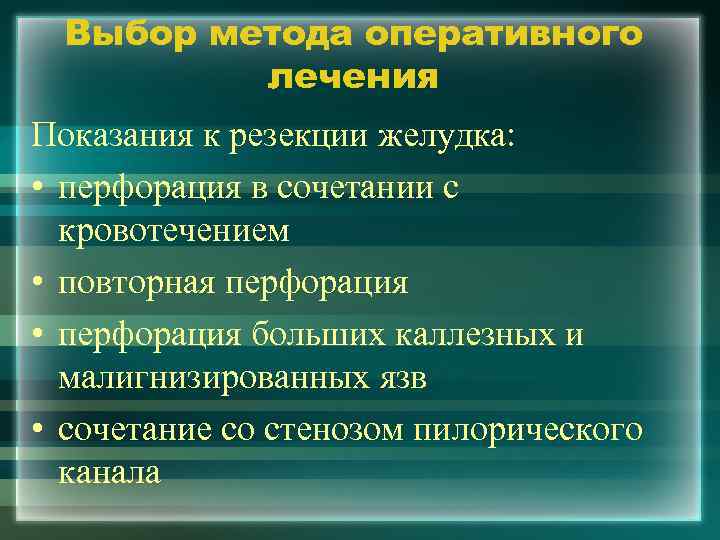 Выбор метода оперативного лечения

Показания к резекции желудка:

• перфорация в сочетании с кровотечением
• повторная перфорация
• перфорация больших каллезных и малигнизированных язв
• сочетание со стенозом пилорического канала